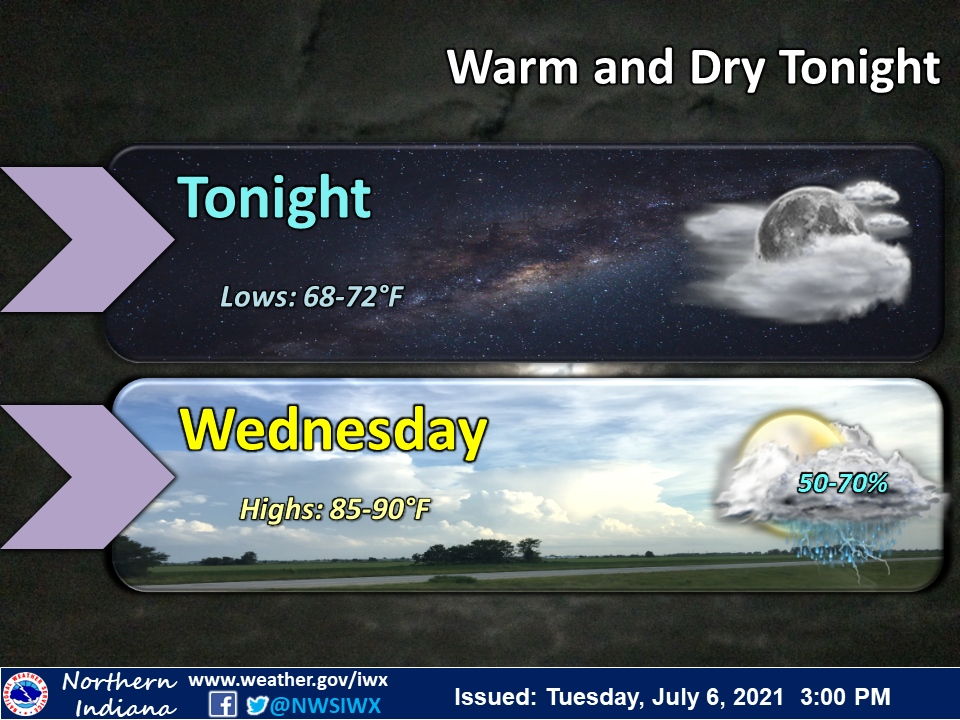 Warm and Dry Tonight

Tonight

Lows: 68-72°F

Wednesday

Highs: 85-90°F

50-70%

Northern Indiana www.weather.gov/iwx @NWSIWX Issued: Tuesday, July 6, 2021 3:00 PM